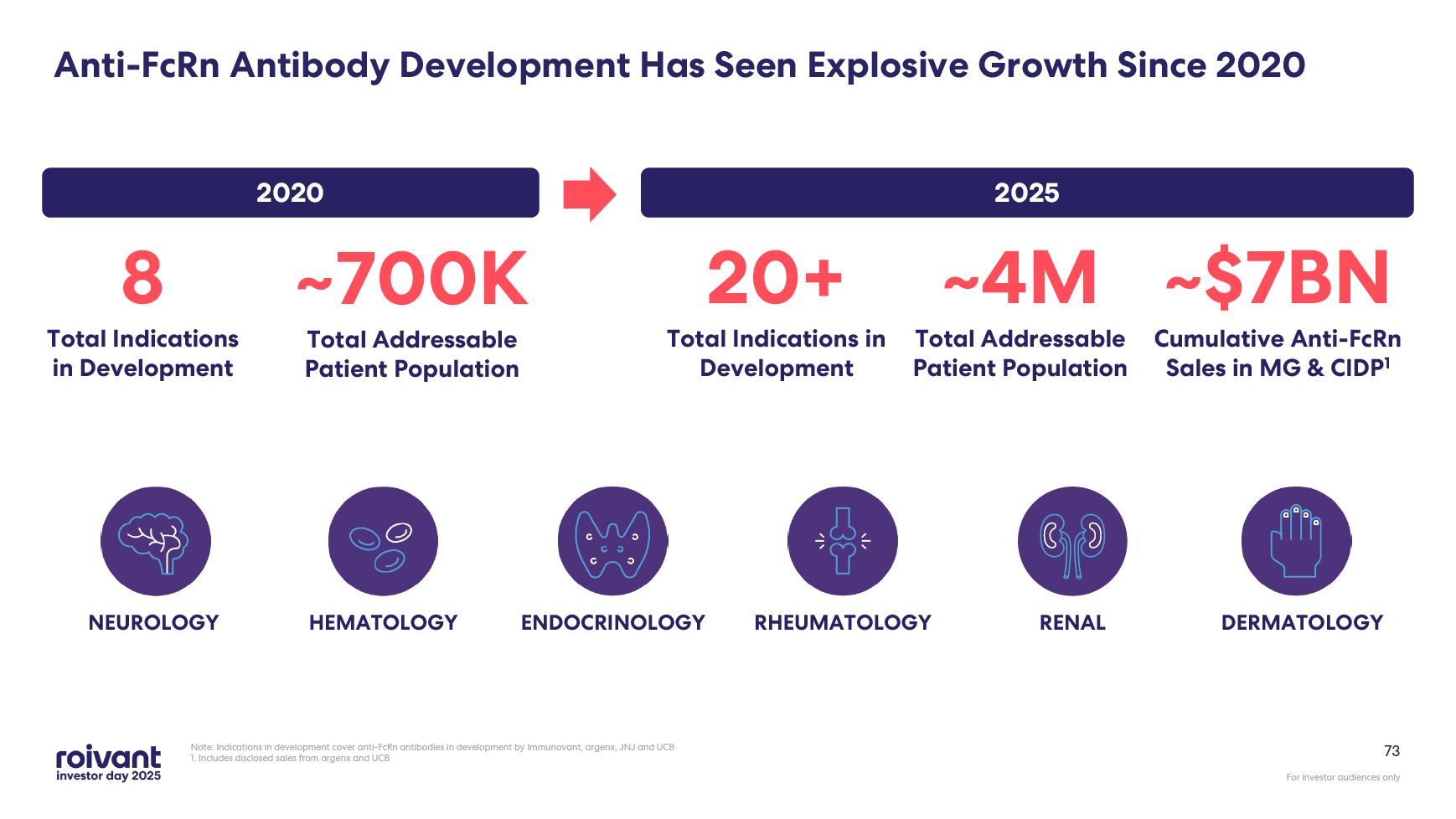 Anti-FcRn Antibody Development Has Seen Explosive Growth Since 2020

2020

8
Total Indications in Development

~700K
Total Addressable Patient Population

2025

20+
Total Indications in Development

~4M
Total Addressable Patient Population

~$7BN
Cumulative Anti-FcRn Sales in MG & CIDP$^1$

NEUROLOGY

HEMATOLOGY

ENDOCRINOLOGY

RHEUMATOLOGY

RENAL

DERMATOLOGY

roivant
investor day 2025

Note: Indications in development cover anti-FcRn antibodies in development by Immunovant, argenx, JNJ and UCB
1. Includes disclosed sales from argenx and UCB

73

For investor audiences only